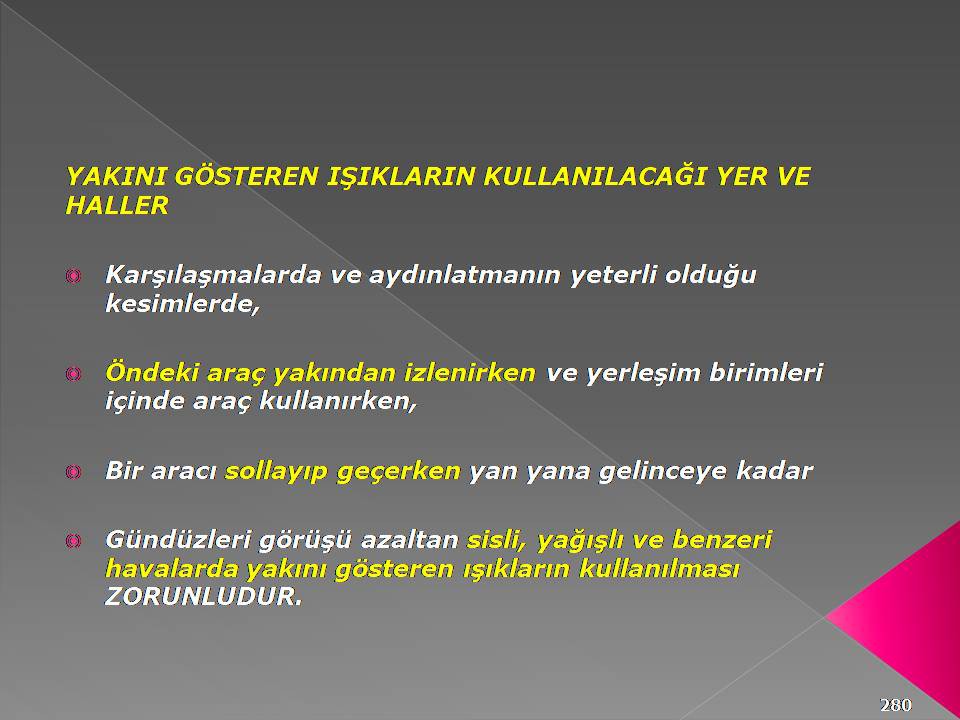 YAKINI GÖSTEREN IŞIKLARIN KULLANILACAĞI YER VE HALLER

Karşılaşmalarda ve aydınlatmanın yeterli olduğu kesimlerde,

Öndeki araç yakından izlenirken ve yerleşim birimleri içinde araç kullanırken,

Bir aracı sollayıp geçerken yan yana gelinceye kadar

Gündüzleri görüşü azaltan sisli, yağışlı ve benzeri havalarda yakını gösteren ışıkların kullanılması ZORUNLUDUR.

280